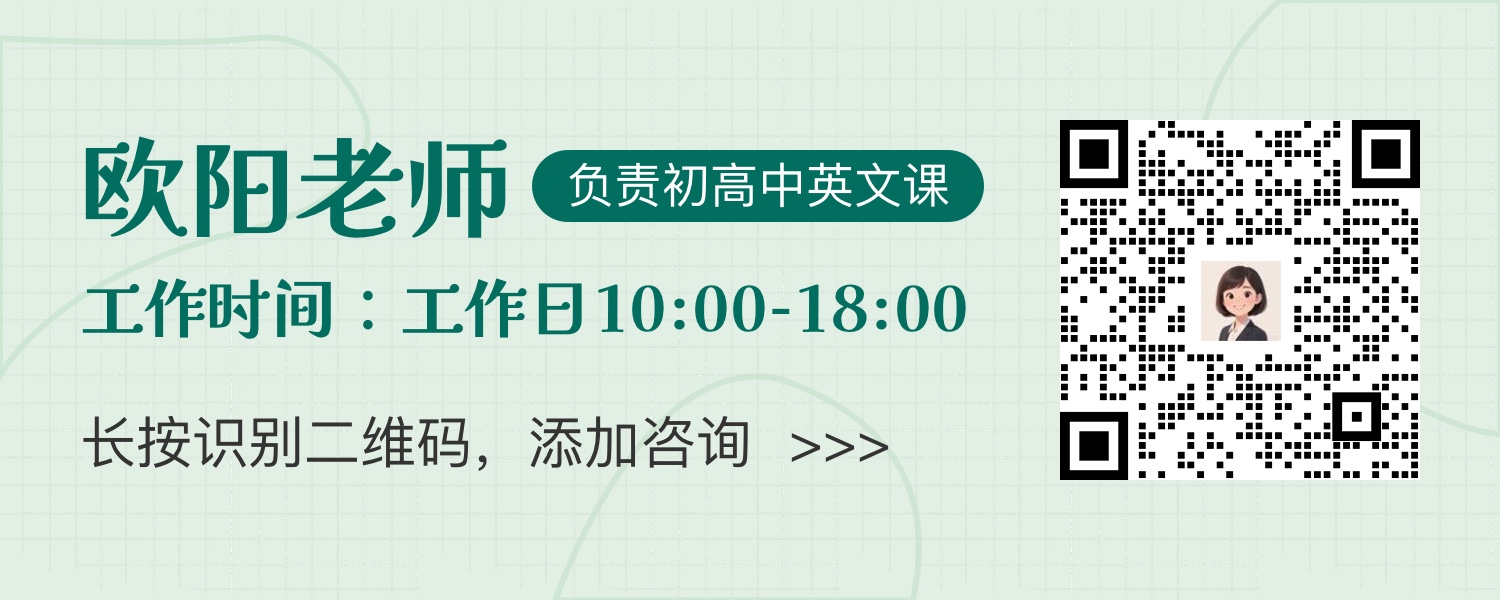 欧阳老师 负责初高中英文课

工作时间：工作日10:00-18:00

长按识别二维码，添加咨询 >>>